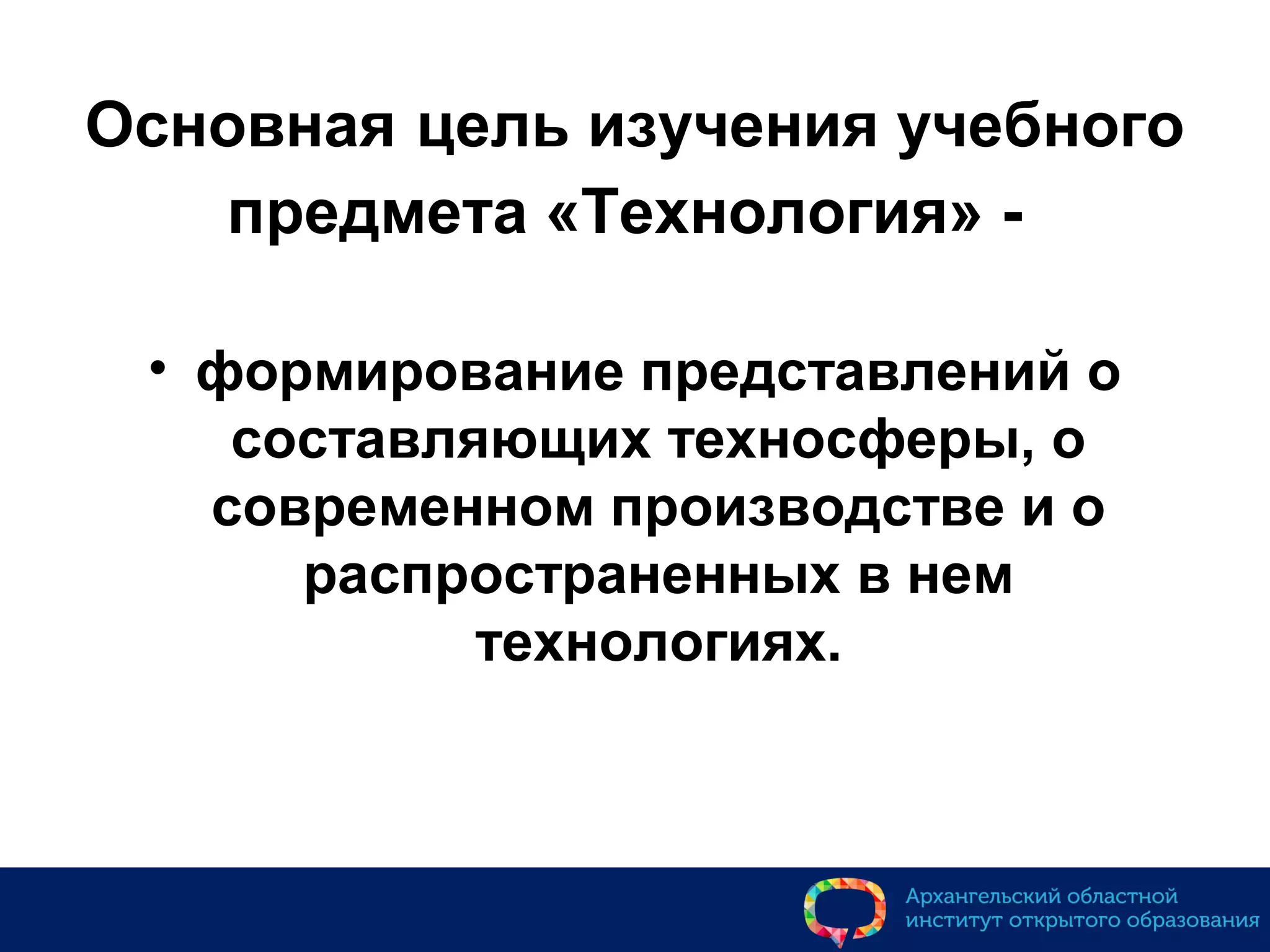 Основная цель изучения учебного предмета «Технология» -

• формирование представлений о составляющих техносферы, о современном производстве и о распространенных в нем технологиях.

Архангельский областной институт открытого образования